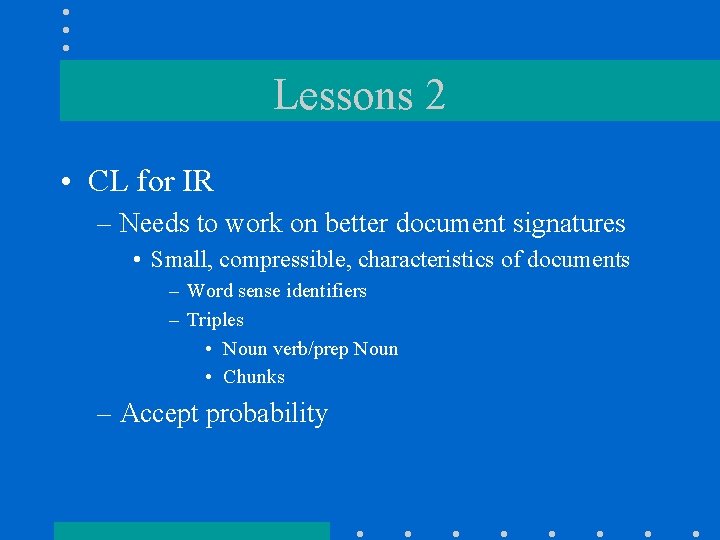 Lessons 2

• CL for IR
– Needs to work on better document signatures
• Small, compressible, characteristics of documents
– Word sense identifiers
– Triples
• Noun verb/prep Noun
• Chunks
– Accept probability